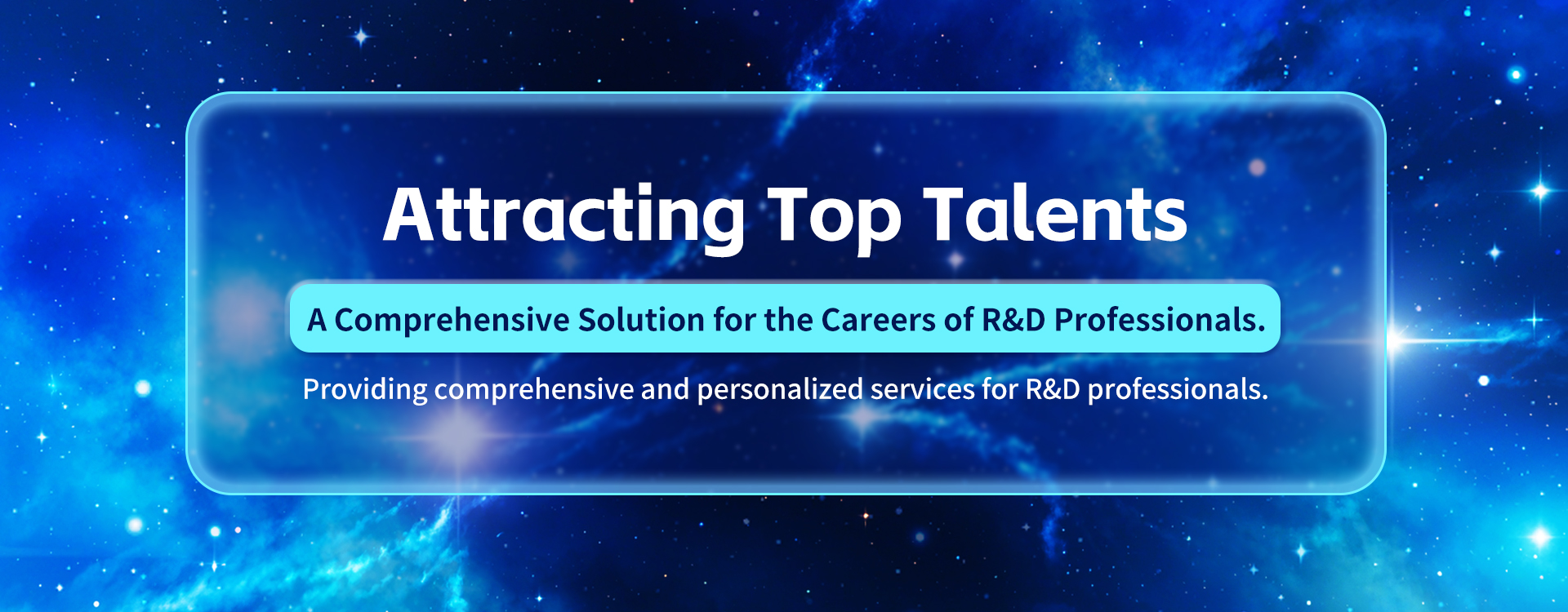 Attracting Top Talents

A Comprehensive Solution for the Careers of R&D Professionals.

Providing comprehensive and personalized services for R&D professionals.